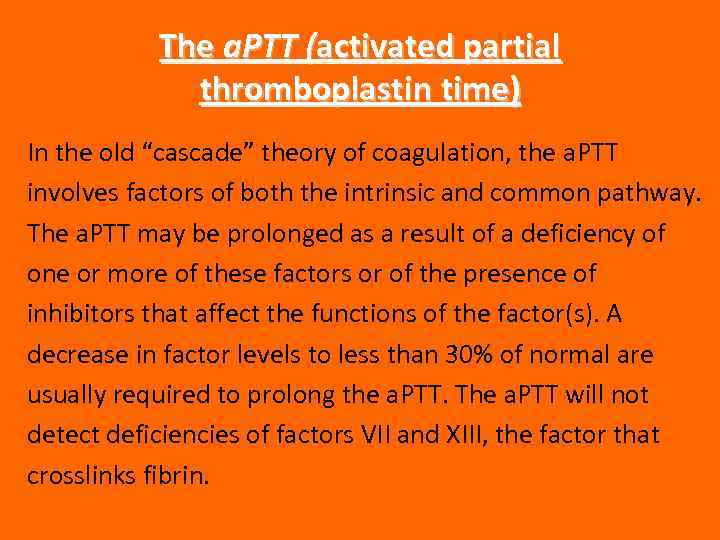 The aPTT (activated partial thromboplastin time)

In the old “cascade” theory of coagulation, the aPTT involves factors of both the intrinsic and common pathway. The aPTT may be prolonged as a result of a deficiency of one or more of these factors or of the presence of inhibitors that affect the functions of the factor(s). A decrease in factor levels to less than 30% of normal are usually required to prolong the aPTT. The aPTT will not detect deficiencies of factors VII and XIII, the factor that crosslinks fibrin.